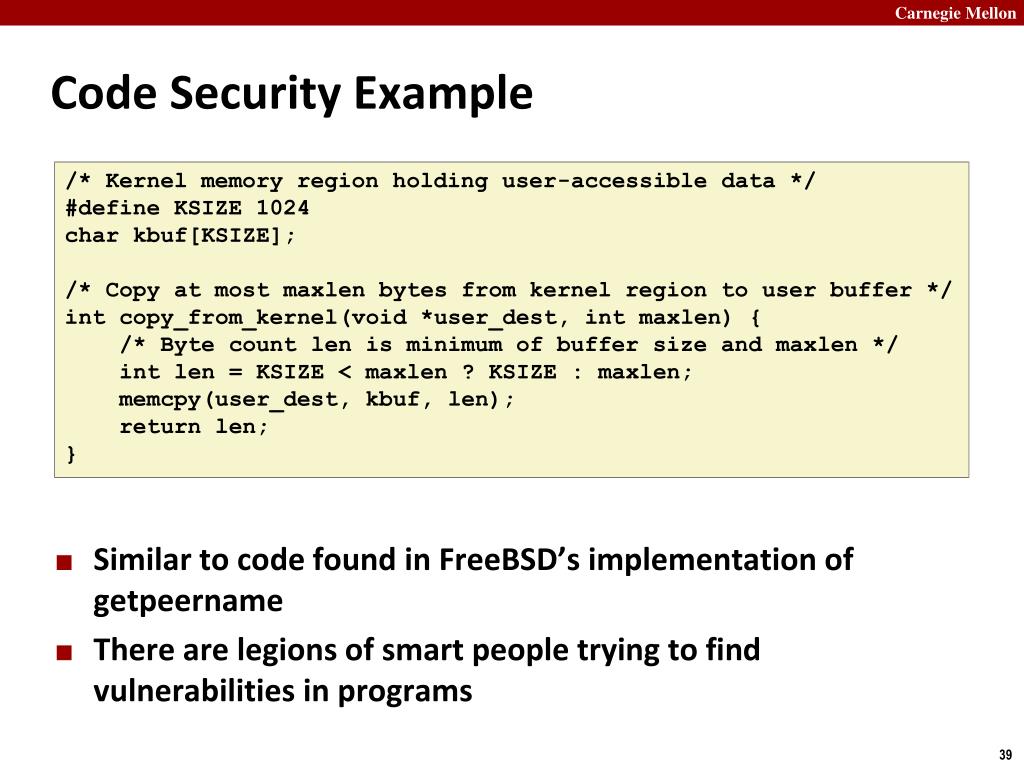 Carnegie Mellon

Code Security Example

/* Kernel memory region holding user-accessible data */
#define KSIZE 1024
char kbuf[KSIZE];

/* Copy at most maxlen bytes from kernel region to user buffer */
int copy_from_kernel(void *user_dest, int maxlen) {
    /* Byte count len is minimum of buffer size and maxlen */
    int len = KSIZE < maxlen ? KSIZE : maxlen;
    memcpy(user_dest, kbuf, len);
    return len;
}

■ Similar to code found in FreeBSD's implementation of getpeername

■ There are legions of smart people trying to find vulnerabilities in programs

39